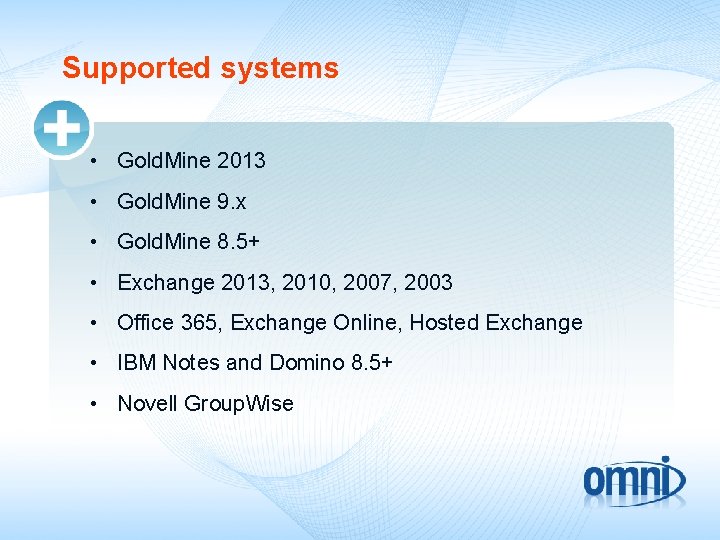 Supported systems

• GoldMine 2013
• GoldMine 9.x
• GoldMine 8.5+
• Exchange 2013, 2010, 2007, 2003
• Office 365, Exchange Online, Hosted Exchange
• IBM Notes and Domino 8.5+
• Novell GroupWise

omni